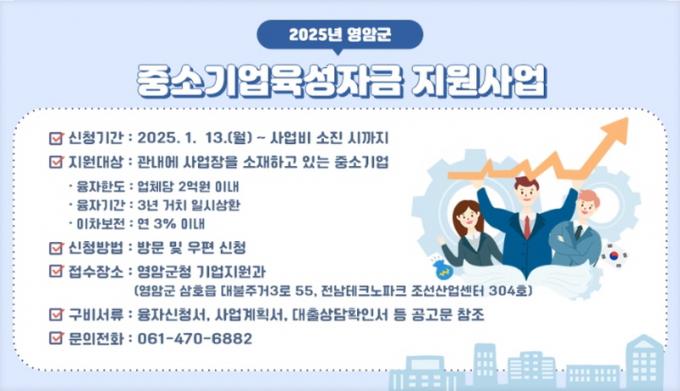 2025년 영암군

중소기업육성자금 지원사업

신청기간 : 2025. 1. 13.(월) ~ 사업비 소진 시까지

지원대상 : 관내에 사업장을 소재하고 있는 중소기업

· 융자한도 : 업체당 2억원 이내
· 융자기간 : 3년 거치 일시상환
· 이차보전 : 연 3% 이내

신청방법 : 방문 및 우편 신청

접수장소 : 영암군청 기업지원과
(영암군 삼호읍 대불주거3로 55, 전남테크노파크 조선산업센터 304호)

구비서류 : 융자신청서, 사업계획서, 대출상담확인서 등 공고문 참조

문의전화 : 061-470-6882